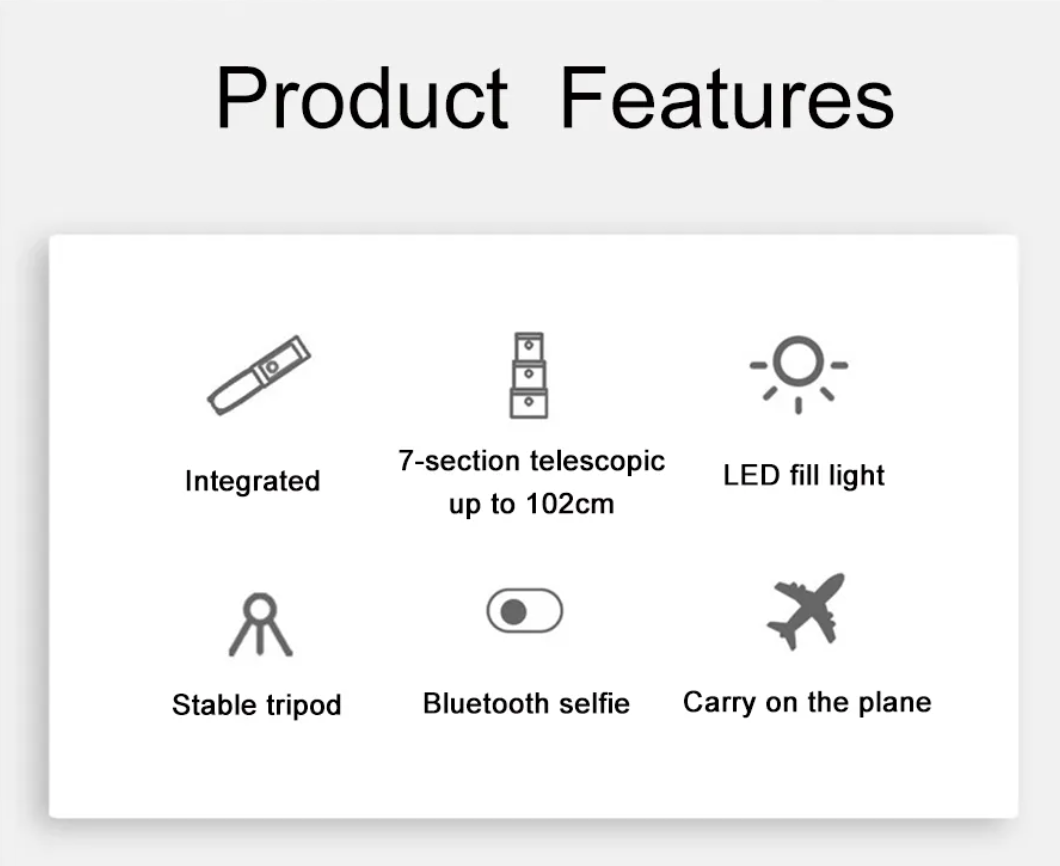 Product Features

Integrated

7-section telescopic
up to 102cm

LED fill light

Stable tripod

Bluetooth selfie

Carry on the plane